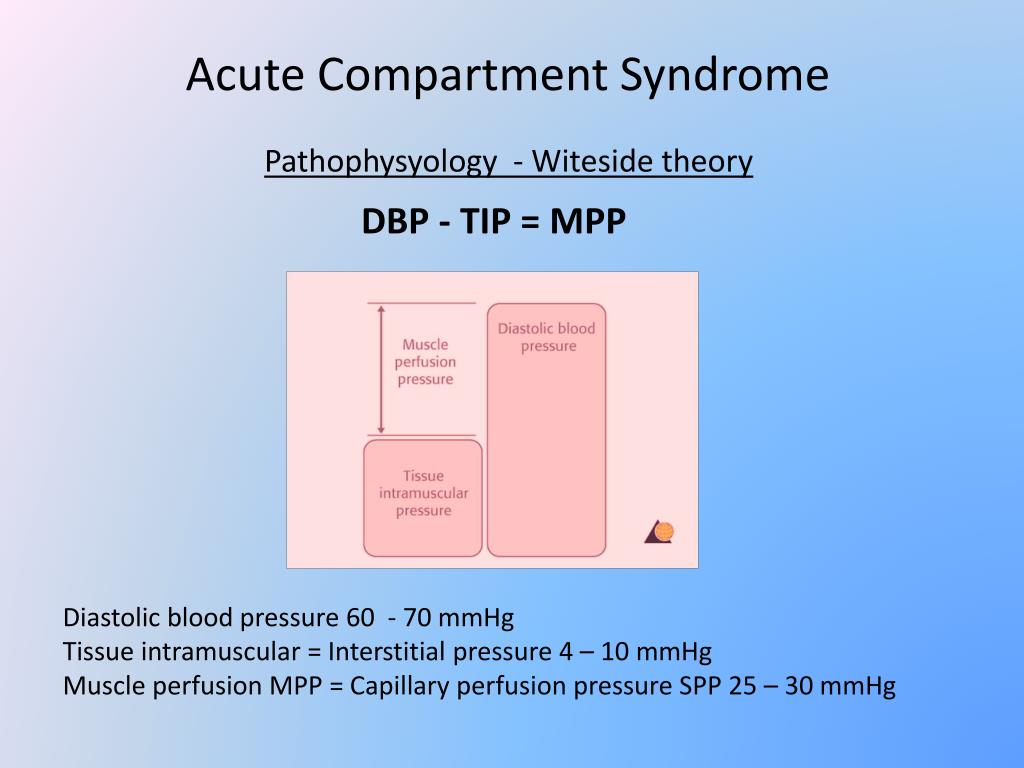 Acute Compartment Syndrome

Pathophysyology - Witeside theory

DBP - TIP = MPP

Muscle perfusion pressure

Diastolic blood pressure

Tissue intramuscular pressure

Diastolic blood pressure 60 - 70 mmHg
Tissue intramuscular = Interstitial pressure 4 – 10 mmHg
Muscle perfusion MPP = Capillary perfusion pressure SPP 25 – 30 mmHg